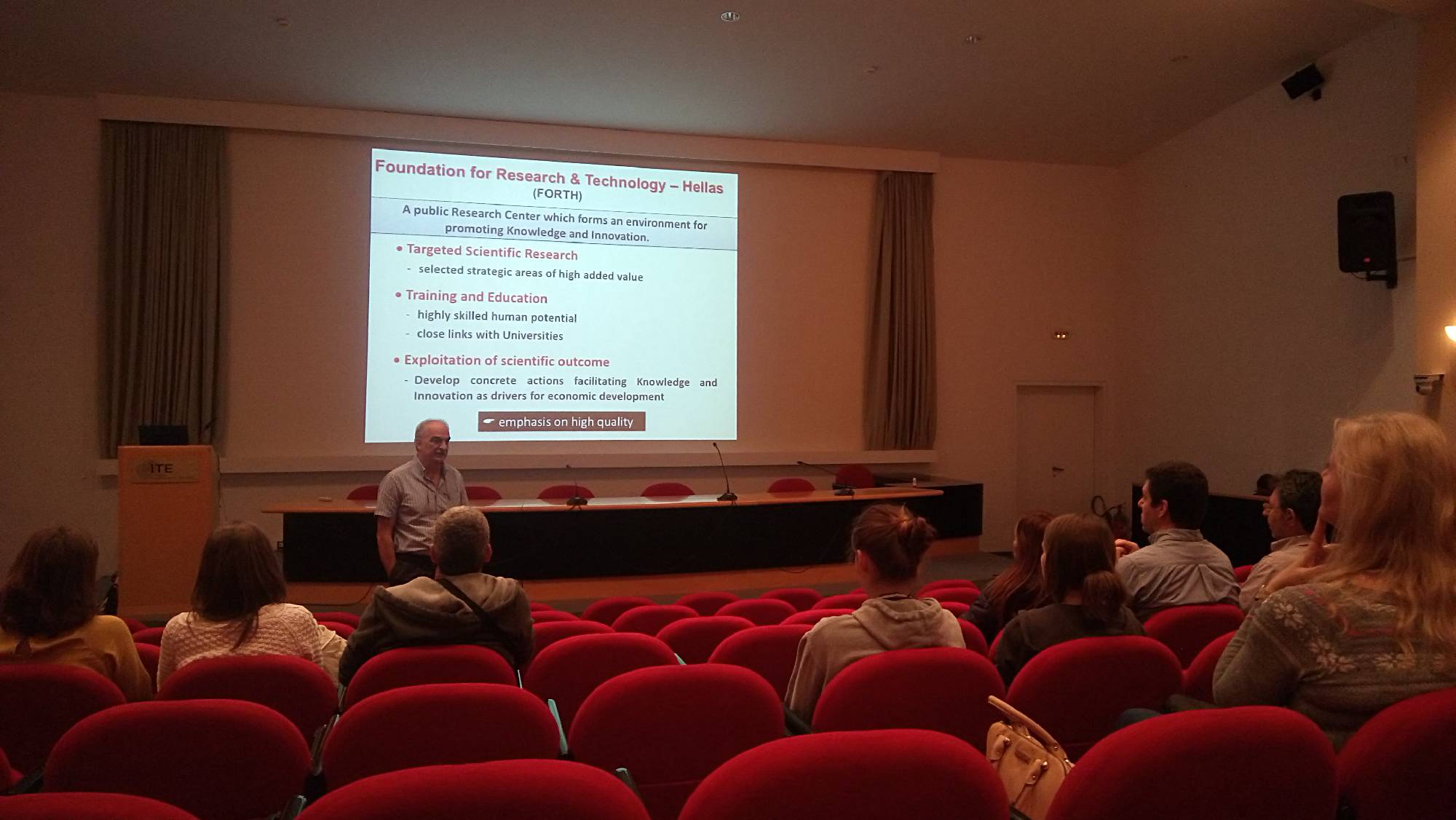 Foundation for Research & Technology – Hellas
(FORTH)

A public Research Center which forms an environment for promoting Knowledge and Innovation.

• Targeted Scientific Research
- selected strategic areas of high added value

• Training and Education
- highly skilled human potential
- close links with Universities

• Exploitation of scientific outcome
- Develop concrete actions facilitating Knowledge and Innovation as drivers for economic development

emphasis on high quality

ITE